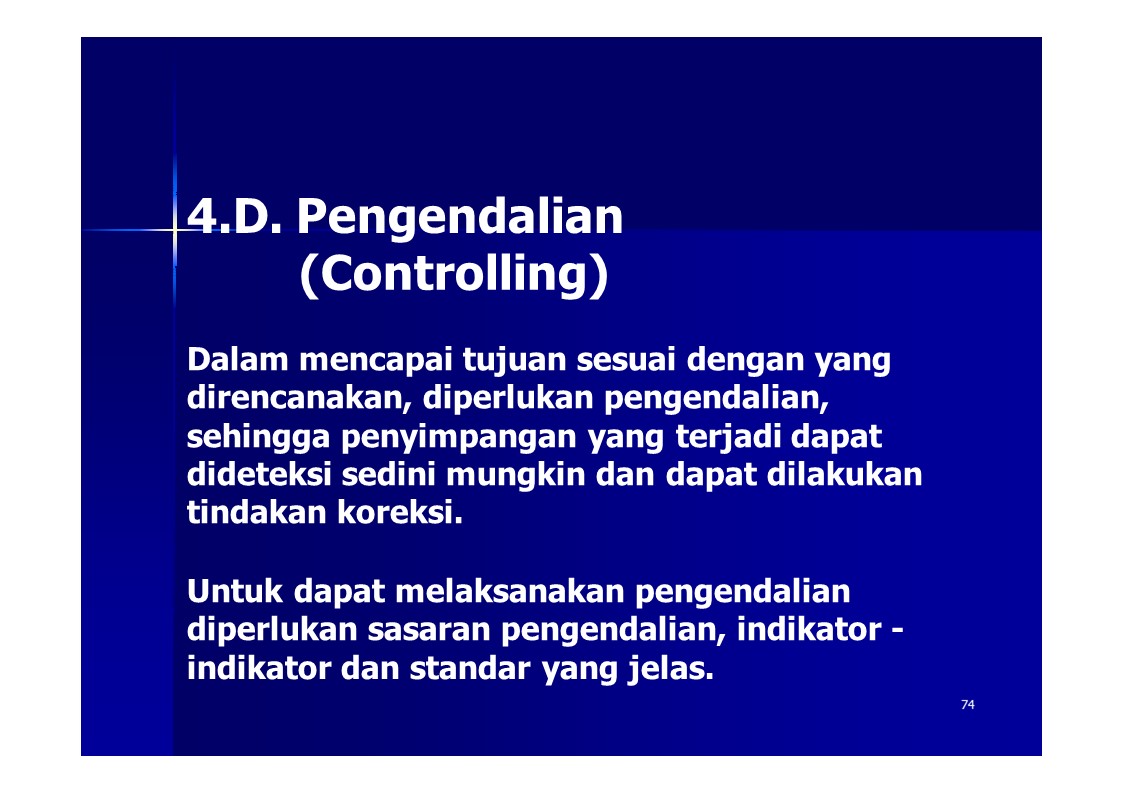 4.D. Pengendalian (Controlling)

Dalam mencapai tujuan sesuai dengan yang direncanakan, diperlukan pengendalian, sehingga penyimpangan yang terjadi dapat dideteksi sedini mungkin dan dapat dilakukan tindakan koreksi.

Untuk dapat melaksanakan pengendalian diperlukan sasaran pengendalian, indikator - indikator dan standar yang jelas.

74